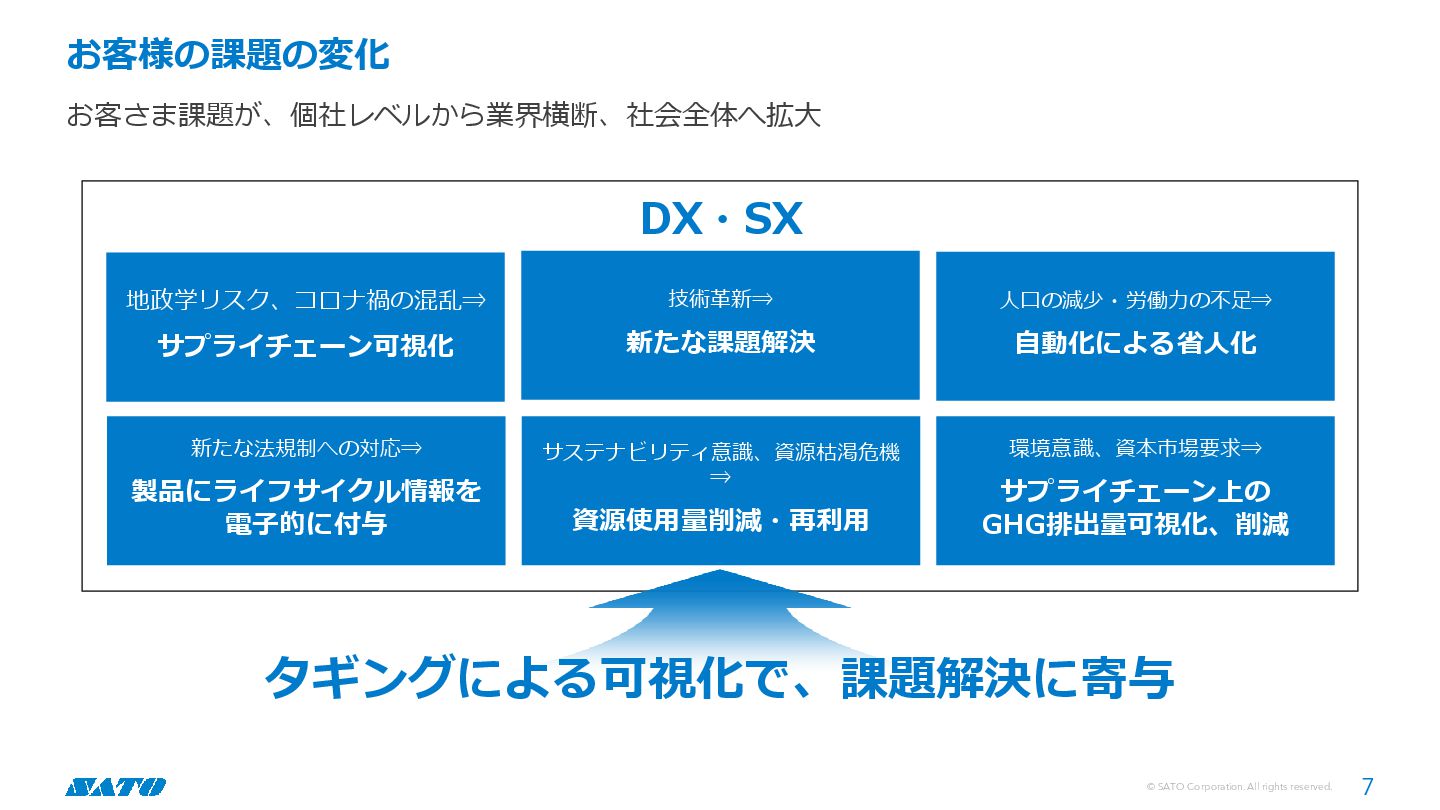 お客様の課題の変化

お客さま課題が、個社レベルから業界横断、社会全体へ拡大

DX・SX

地政学リスク、コロナ禍の混乱⇒
サプライチェーン可視化

技術革新⇒
新たな課題解決

人口の減少・労働力の不足⇒
自動化による省人化

新たな法規制への対応⇒
製品にライフサイクル情報を電子的に付与

サステナビリティ意識、資源枯渇危機⇒
資源使用量削減・再利用

環境意識、資本市場要求⇒
サプライチェーン上のGHG排出量可視化、削減

タギングによる可視化で、課題解決に寄与

SATO

© SATO Corporation. All rights reserved.

7